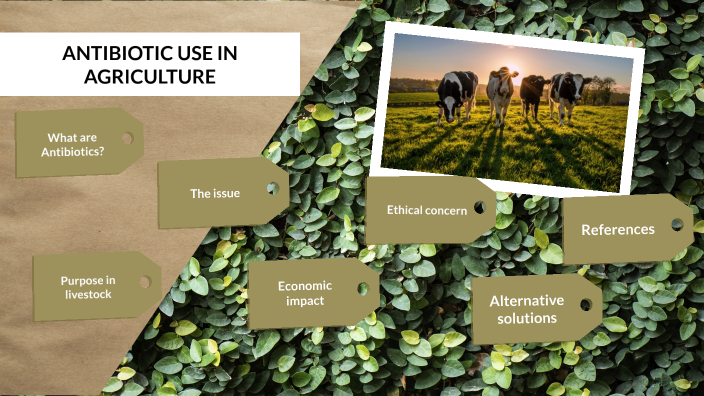 ANTIBIOTIC USE IN AGRICULTURE

What are Antibiotics?

The issue

Ethical concern

References

Purpose in livestock

Economic impact

Alternative solutions